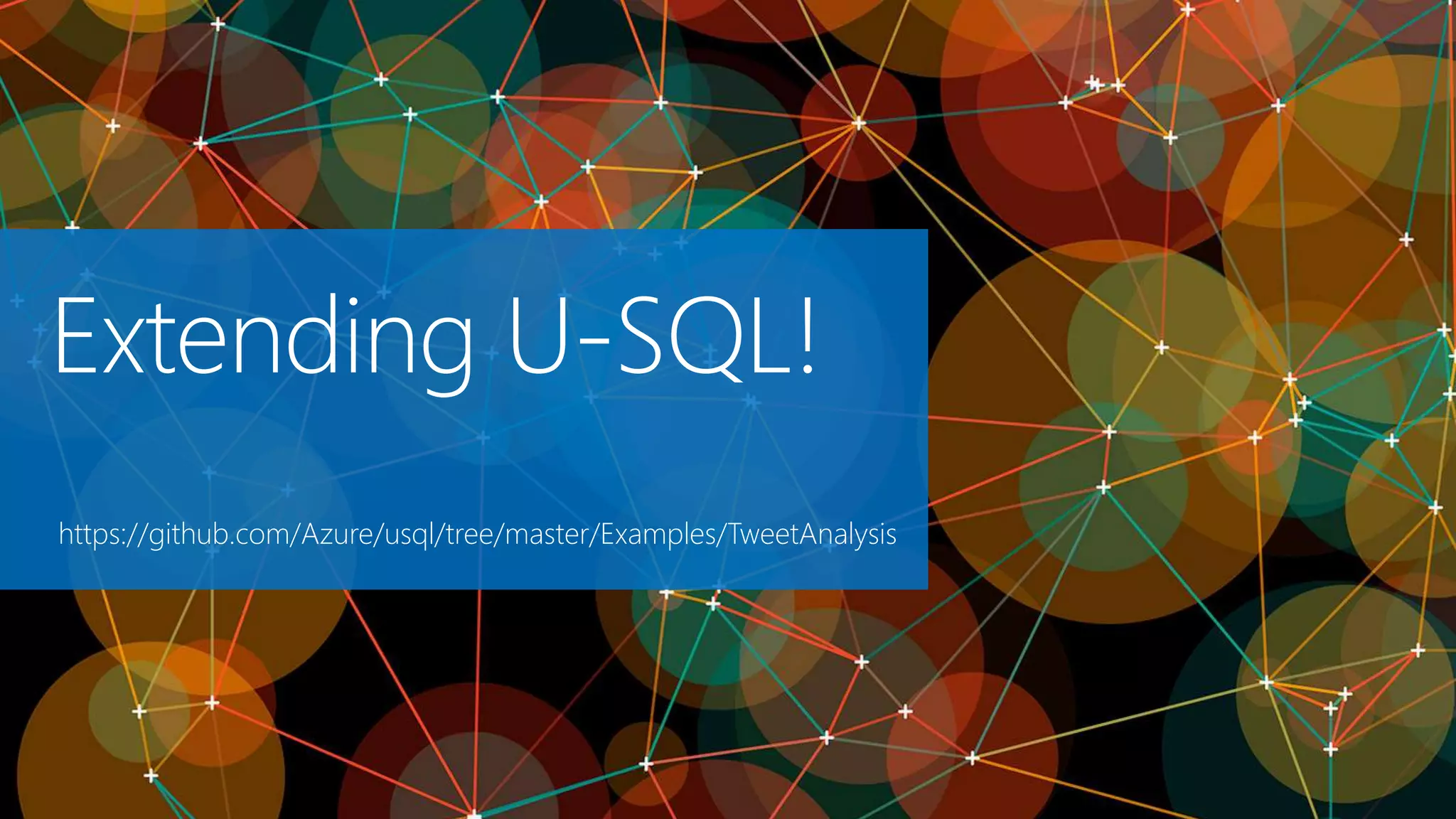 Extending U-SQL!

https://github.com/Azure/usql/tree/master/Examples/TweetAnalysis